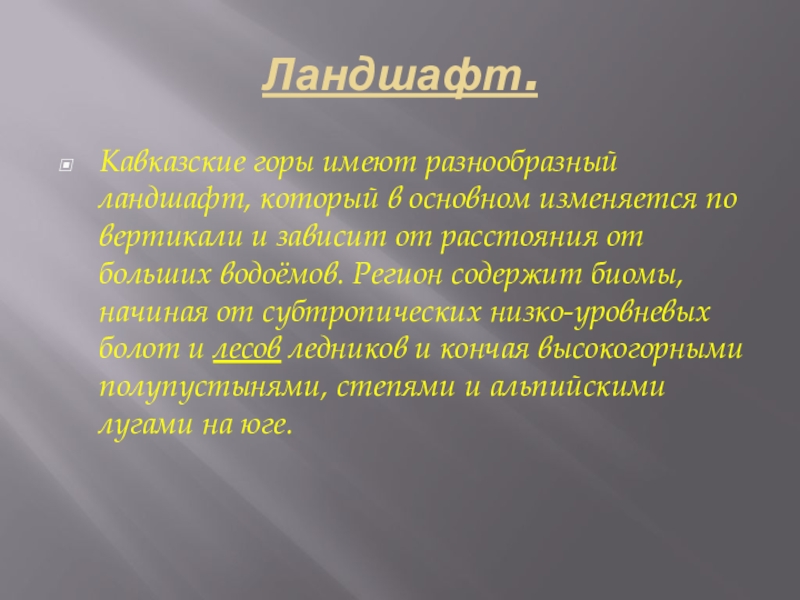 Ландшафт.

Кавказские горы имеют разнообразный ландшафт, который в основном изменяется по вертикали и зависит от расстояния от больших водоёмов. Регион содержит биомы, начиная от субтропических низко-уровневых болот и лесов ледников и кончая высокогорными полупустынями, степями и альпийскими лугами на юге.